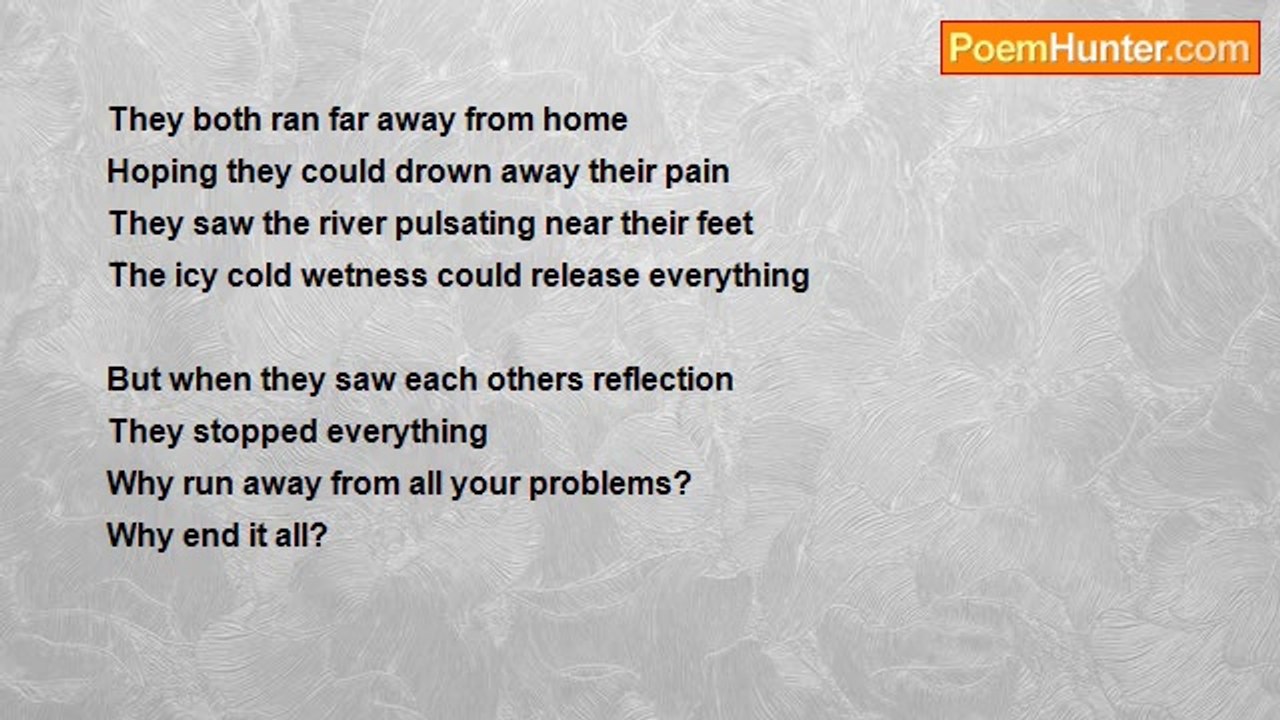 PoemHunter.com

They both ran far away from home
Hoping they could drown away their pain
They saw the river pulsating near their feet
The icy cold wetness could release everything

But when they saw each others reflection
They stopped everything
Why run away from all your problems?
Why end it all?